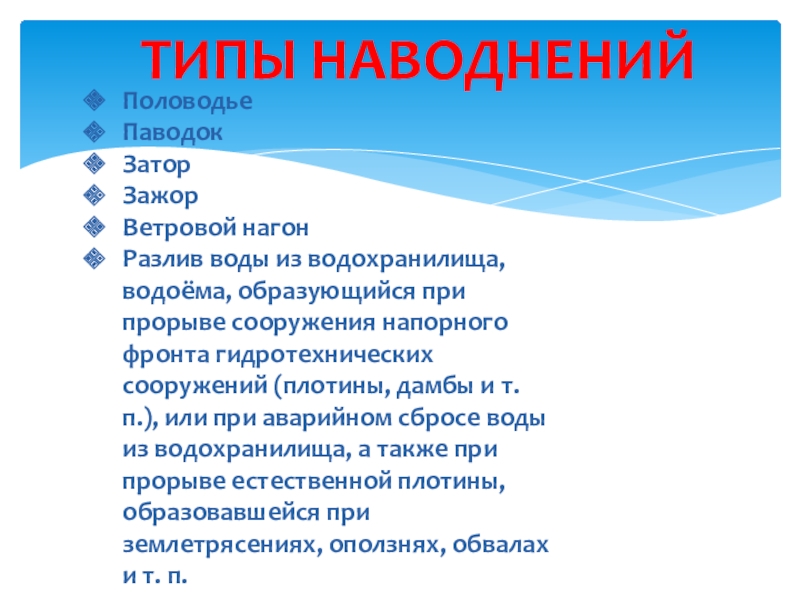 ТИПЫ НАВОДНЕНИЙ

Половодье
Паводок
Затор
Зажор
Ветровой нагон
Разлив воды из водохранилища, водоёма, образующийся при прорыве сооружения напорного фронта гидротехнических сооружений (плотины, дамбы и т. п.), или при аварийном сбросе воды из водохранилища, а также при прорыве естественной плотины, образовавшейся при землетрясениях, оползнях, обвалах и т. п.